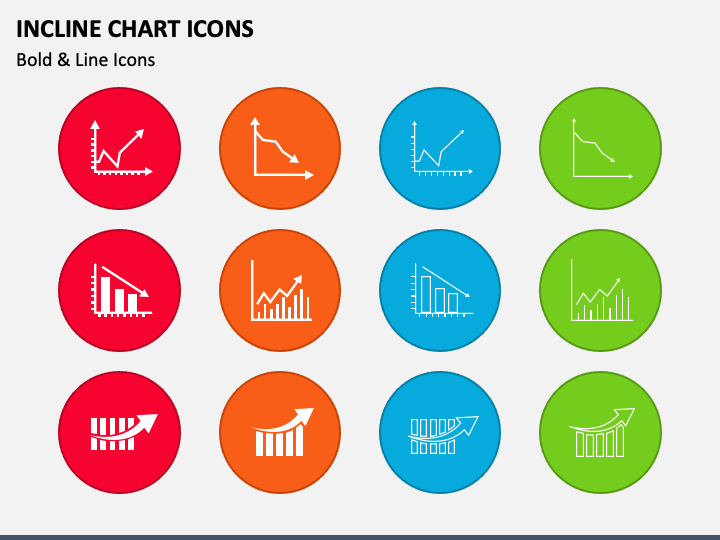 INCLINE CHART ICONS
Bold & Line Icons